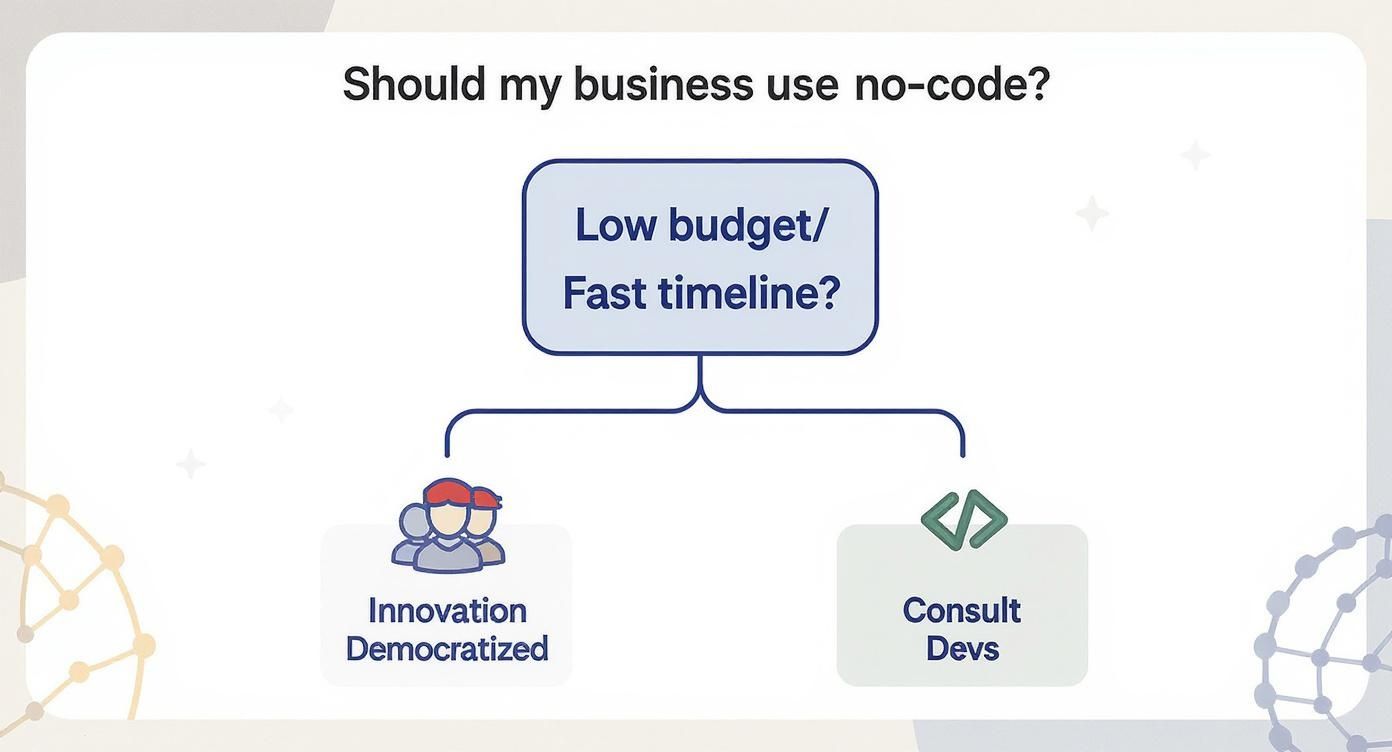 Should my business use no-code?

Low budget/ Fast timeline?

Innovation Democratized

Consult Devs